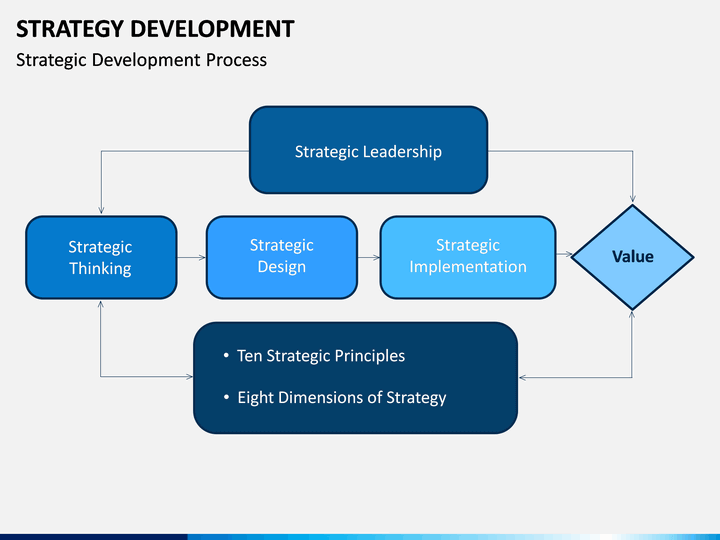 STRATEGY DEVELOPMENT

Strategic Development Process

Strategic Leadership

Strategic Thinking

Strategic Design

Strategic Implementation

Value

• Ten Strategic Principles

• Eight Dimensions of Strategy